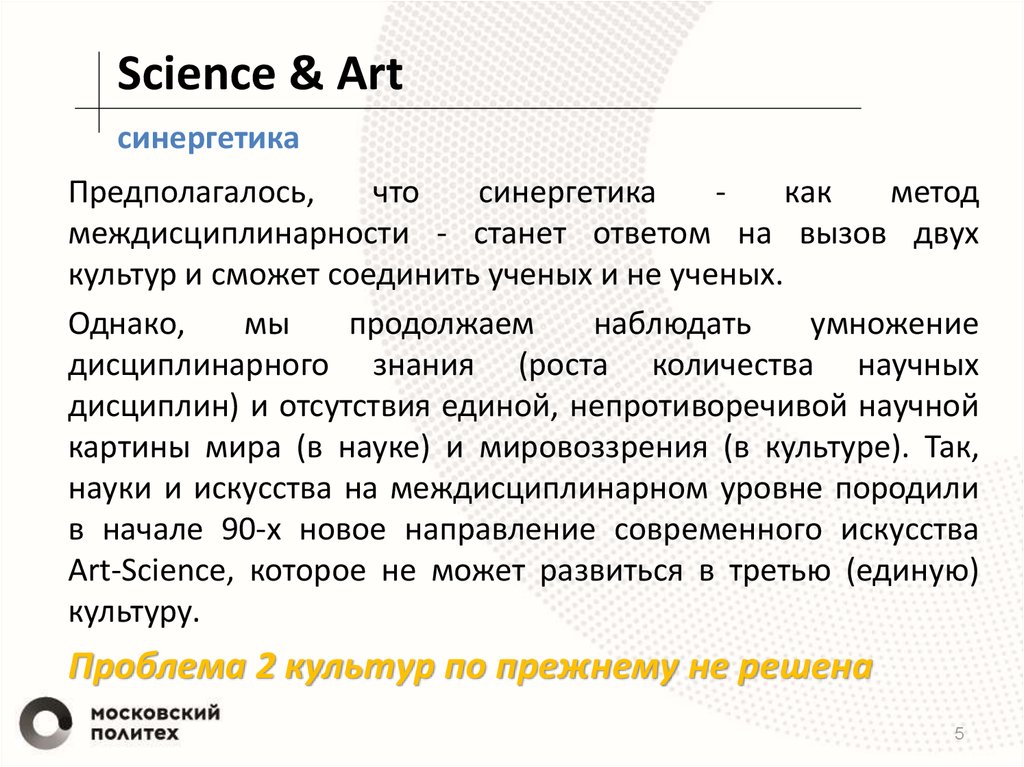 Science & Art

синергетика

Предполагалось, что синергетика - как метод междисциплинарности - станет ответом на вызов двух культур и сможет соединить ученых и не ученых.

Однако, мы продолжаем наблюдать умножение дисциплинарного знания (роста количества научных дисциплин) и отсутствия единой, непротиворечивой научной картины мира (в науке) и мировоззрения (в культуре). Так, науки и искусства на междисциплинарном уровне породили в начале 90-х новое направление современного искусства Art-Science, которое не может развиться в третью (единую) культуру.

Проблема 2 культур по прежнему не решена

МОСКОВСКИЙ ПОЛИТЕХ

5